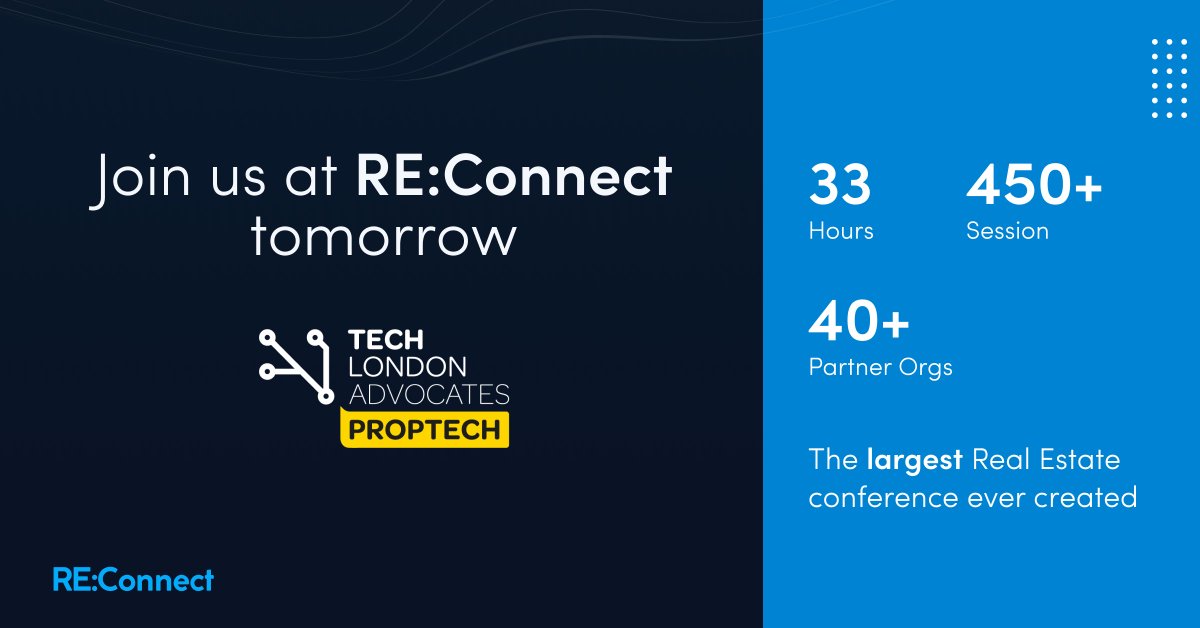 Join us at RE:Connect tomorrow

TECH
LONDON
ADVOCATES
PROPTECH

RE:Connect

33
Hours

450+
Session

40+
Partner Orgs

The largest Real Estate conference ever created